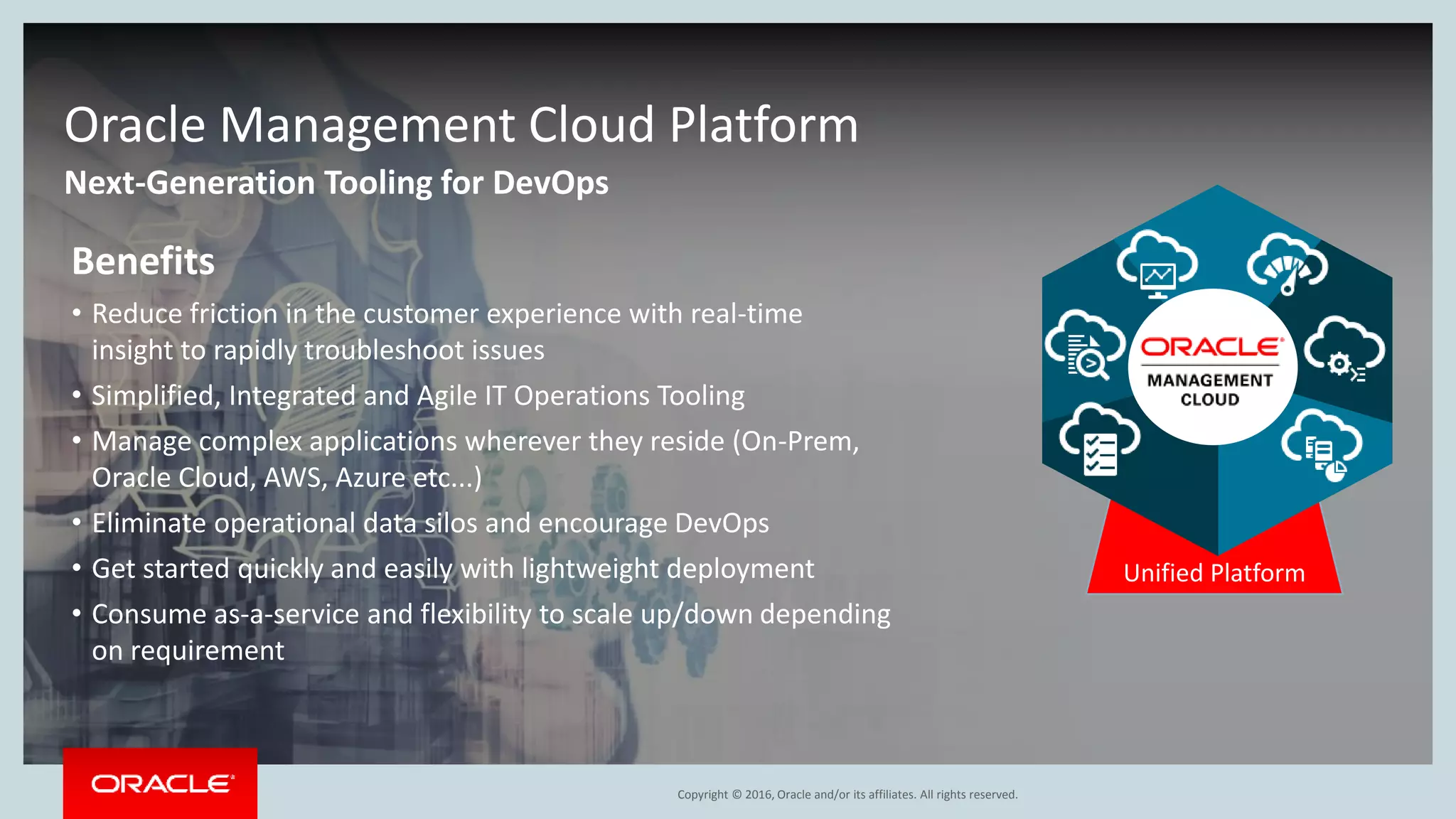 Oracle Management Cloud Platform

Next-Generation Tooling for DevOps

Benefits

• Reduce friction in the customer experience with real-time insight to rapidly troubleshoot issues
• Simplified, Integrated and Agile IT Operations Tooling
• Manage complex applications wherever they reside (On-Prem, Oracle Cloud, AWS, Azure etc...)
• Eliminate operational data silos and encourage DevOps
• Get started quickly and easily with lightweight deployment
• Consume as-a-service and flexibility to scale up/down depending on requirement

ORACLE
MANAGEMENT CLOUD

Unified Platform

ORACLE

Copyright © 2016, Oracle and/or its affiliates. All rights reserved.